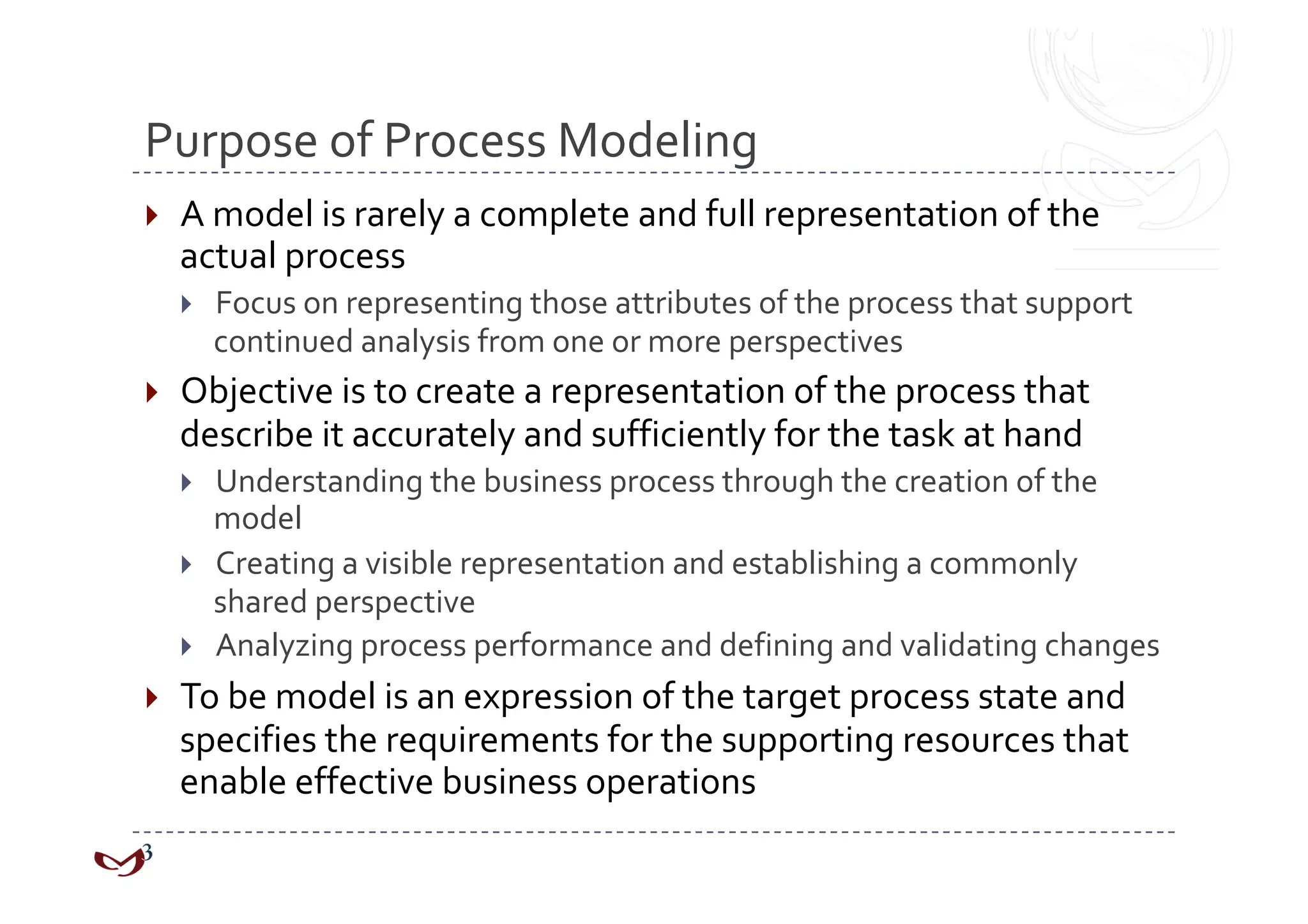 Purpose of Process Modeling

A model is rarely a complete and full representation of the actual process

Focus on representing those attributes of the process that support continued analysis from one or more perspectives

Objective is to create a representation of the process that describe it accurately and sufficiently for the task at hand

Understanding the business process through the creation of the model

Creating a visible representation and establishing a commonly shared perspective

Analyzing process performance and defining and validating changes

To be model is an expression of the target process state and specifies the requirements for the supporting resources that enable effective business operations

3